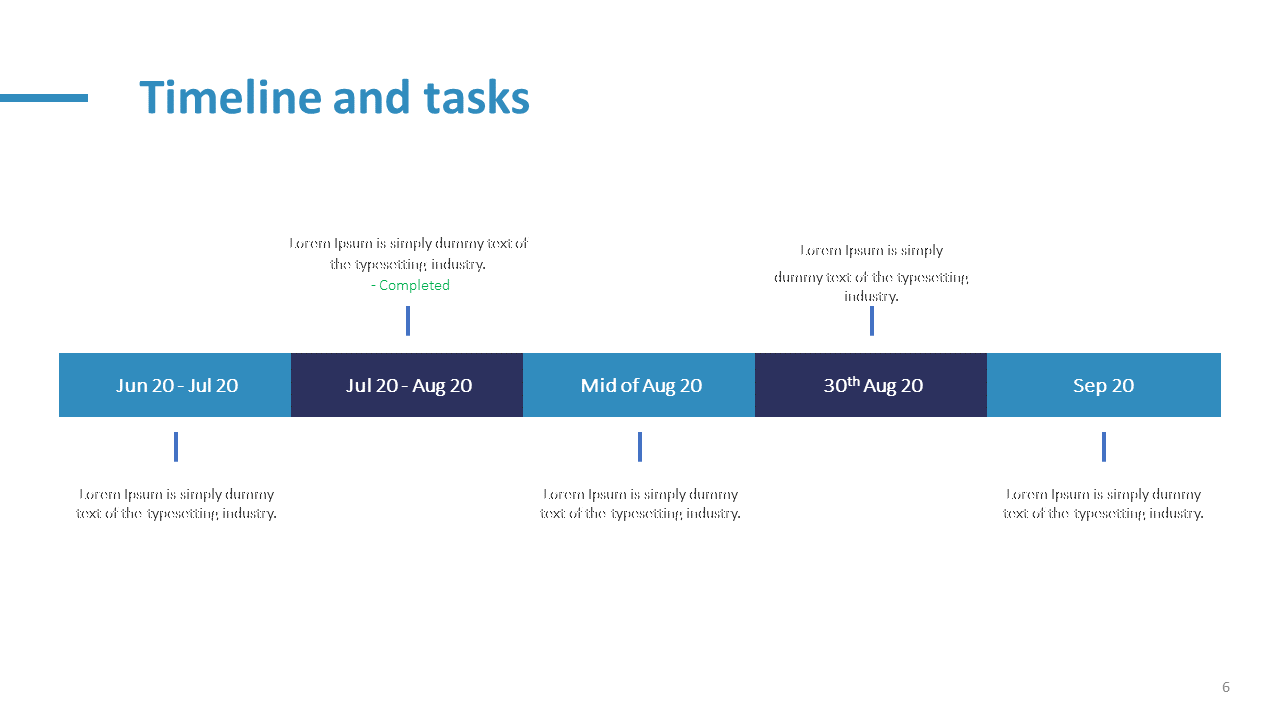 Timeline and tasks

Lorem Ipsum is simply dummy text of the typesetting industry.
- Completed

Lorem Ipsum is simply
dummy text of the typesetting industry.

Jun 20 - Jul 20

Jul 20 - Aug 20

Mid of Aug 20

30$^{th}$ Aug 20

Sep 20

Lorem Ipsum is simply dummy text of the typesetting industry.

Lorem Ipsum is simply dummy text of the typesetting industry.

Lorem Ipsum is simply dummy text of the typesetting industry.

6